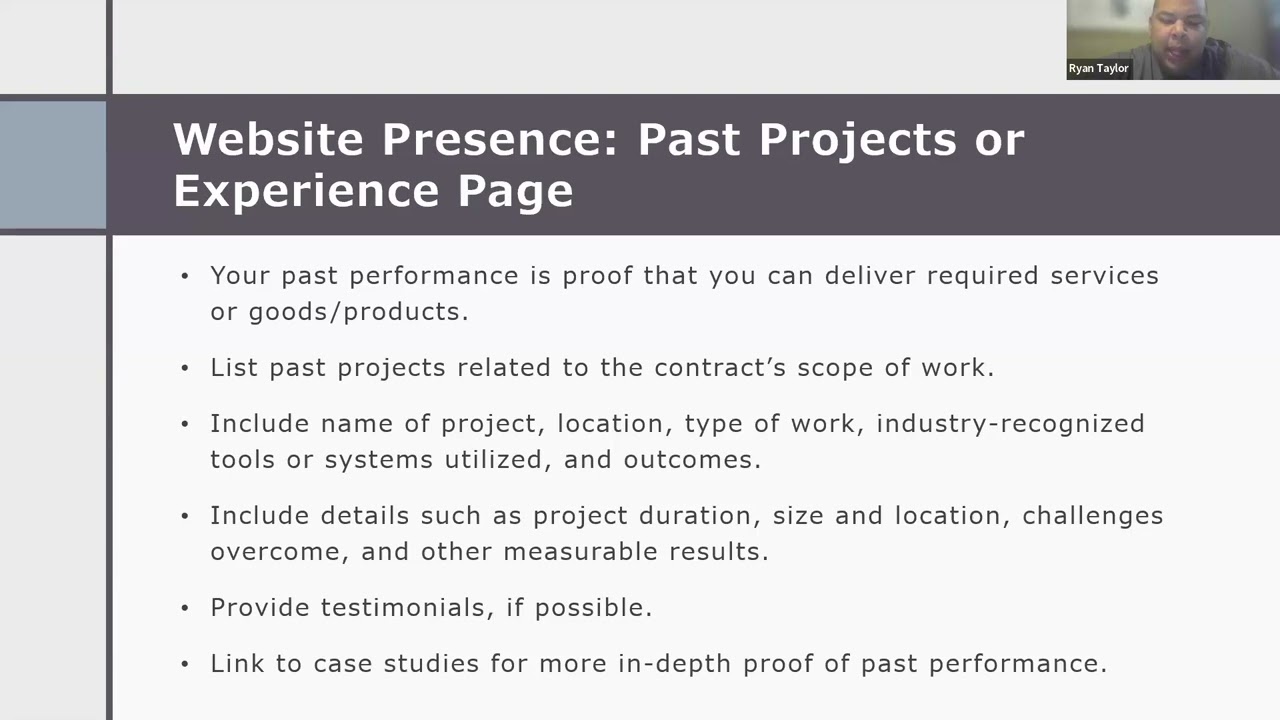 Ryan Taylor

Website Presence: Past Projects or Experience Page

• Your past performance is proof that you can deliver required services or goods/products.

• List past projects related to the contract's scope of work.

• Include name of project, location, type of work, industry-recognized tools or systems utilized, and outcomes.

• Include details such as project duration, size and location, challenges overcome, and other measurable results.

• Provide testimonials, if possible.

• Link to case studies for more in-depth proof of past performance.